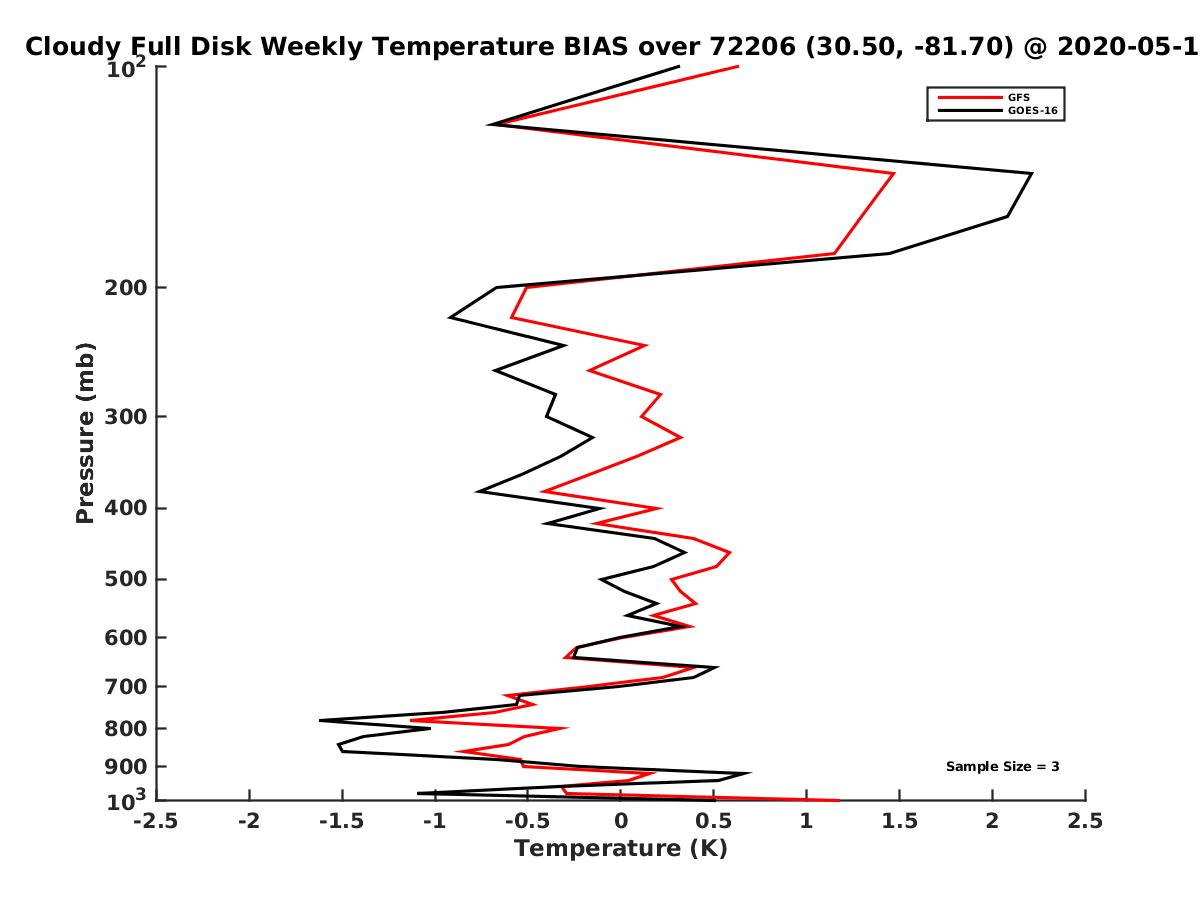 Cloudy Full Disk Weekly Temperature BIAS over 72206 (30.50, -81.70) @ 2020-05-1

GFS
GOES-16

Pressure (mb)

$10^2$
200
300
400
500
600
700
800
900
$10^3$

Sample Size = 3

-2.5 -2 -1.5 -1 -0.5 0 0.5 1 1.5 2 2.5
Temperature (K)